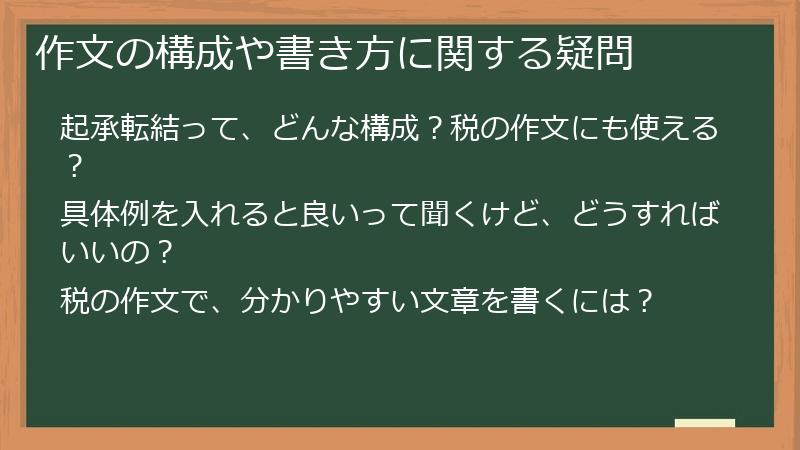 作文の構成や書き方に関する疑問

起承転結って、どんな構成？税の作文にも使える？

具体例を入れると良いって聞くけど、どうすればいいの？

税の作文で、分かりやすい文章を書くには？